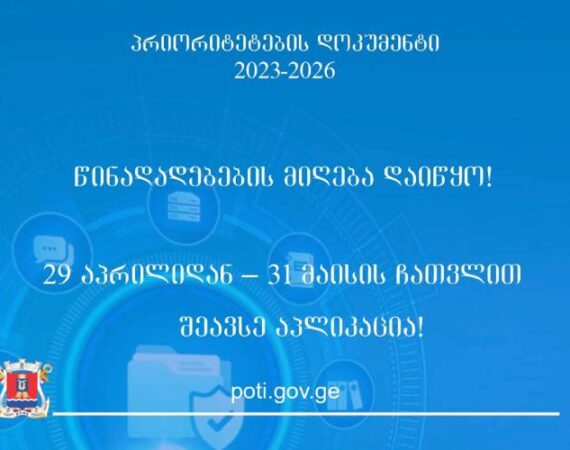 პრიორიტეტების დოკუმენტი
2023-2026

წინადადებების მიღება დაიწყო!

29 აპრილიდან – 31 მაისის ჩათვლით

შეავსე აპლიკაცია!

poti.gov.ge